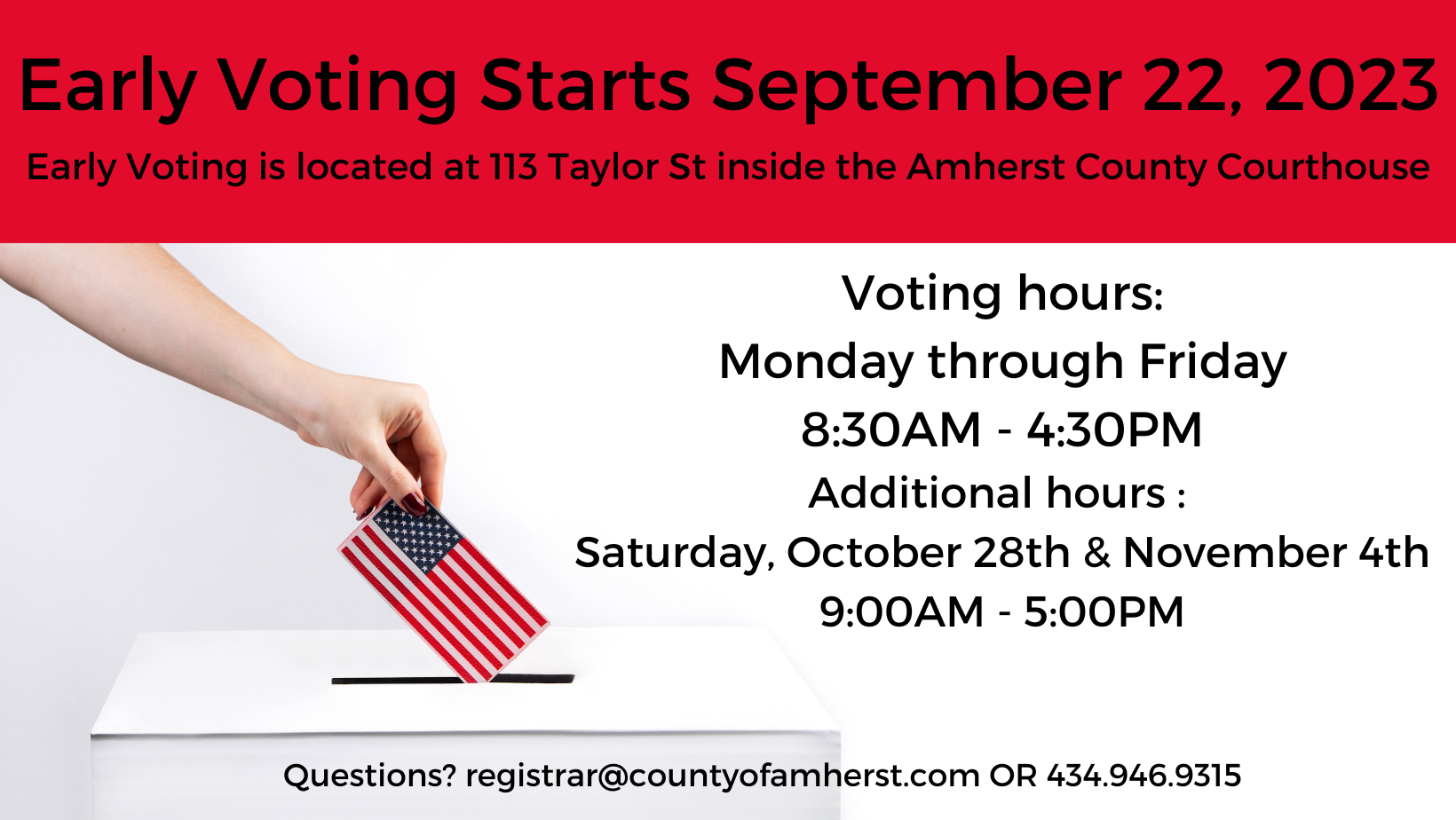 Early Voting Starts September 22, 2023

Early Voting is located at 113 Taylor St inside the Amherst County Courthouse

Voting hours:
Monday through Friday
8:30AM - 4:30PM
Additional hours :
Saturday, October 28th & November 4th
9:00AM - 5:00PM

Questions? registrar@countyofamherst.com OR 434.946.9315